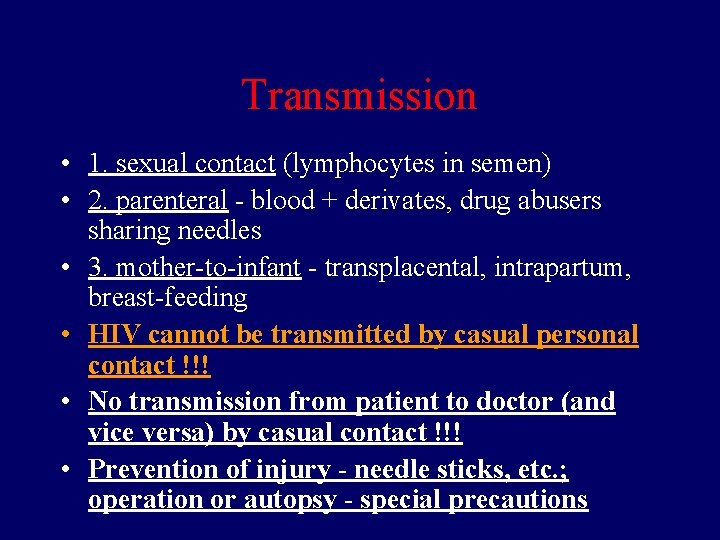 Transmission

• 1. sexual contact (lymphocytes in semen)
• 2. parenteral - blood + derivates, drug abusers sharing needles
• 3. mother-to-infant - transplacental, intrapartum, breast-feeding
• HIV cannot be transmitted by casual personal contact !!!
• No transmission from patient to doctor (and vice versa) by casual contact !!!
• Prevention of injury - needle sticks, etc.; operation or autopsy - special precautions